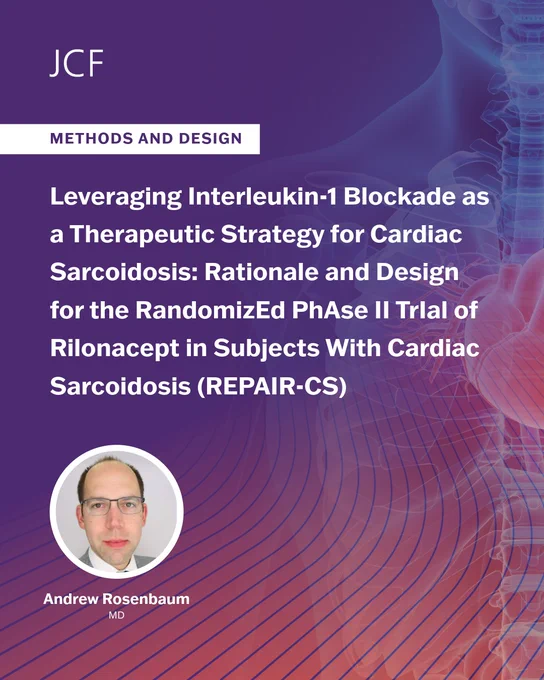 JCF

METHODS AND DESIGN

Leveraging Interleukin-1 Blockade as a Therapeutic Strategy for Cardiac Sarcoidosis: Rationale and Design for the RandomizEd PhAse II TrIal of Rilonacept in Subjects With Cardiac Sarcoidosis (REPAIR-CS)

Andrew Rosenbaum
MD